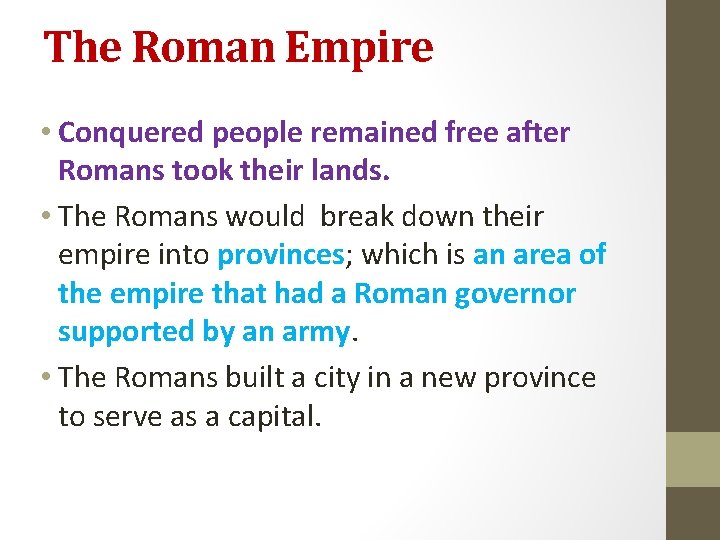 The Roman Empire

• Conquered people remained free after Romans took their lands.

• The Romans would  break down their empire into provinces; which is an area of the empire that had a Roman governor supported by an army.

• The Romans built a city in a new province to serve as a capital.